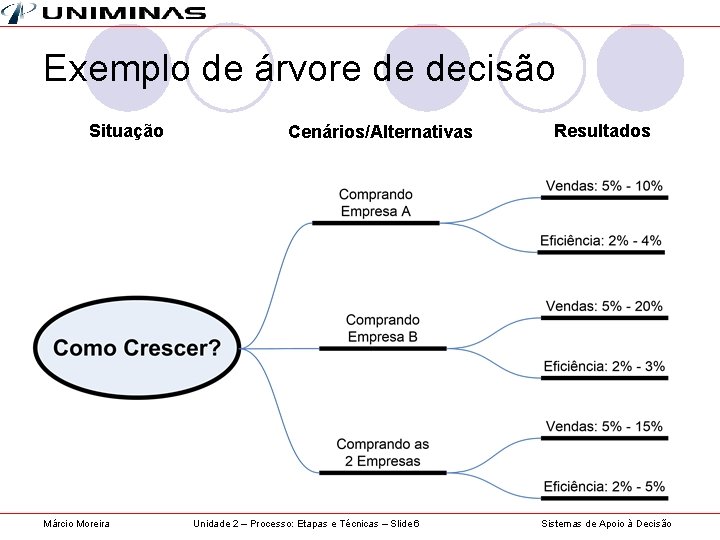 UNIMINAS

Exemplo de árvore de decisão

Situação

Cenários/Alternativas

Resultados

Como Crescer?

Comprando Empresa A

Vendas: 5% - 10%

Eficiência: 2% - 4%

Comprando Empresa B

Vendas: 5% - 20%

Eficiência: 2% - 3%

Comprando as 2 Empresas

Vendas: 5% - 15%

Eficiência: 2% - 5%

Márcio Moreira

Unidade 2 – Processo: Etapas e Técnicas – Slide6

Sistemas de Apoio à Decisão